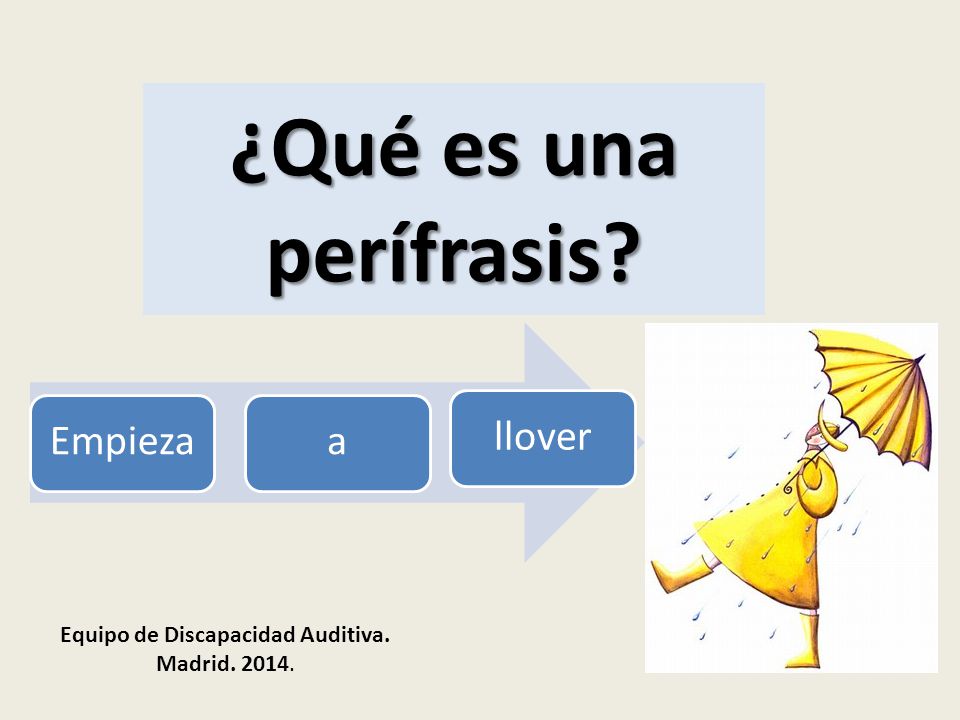 ¿Qué es una perífrasis?

Empieza

a

llover

Equipo de Discapacidad Auditiva.
Madrid. 2014.